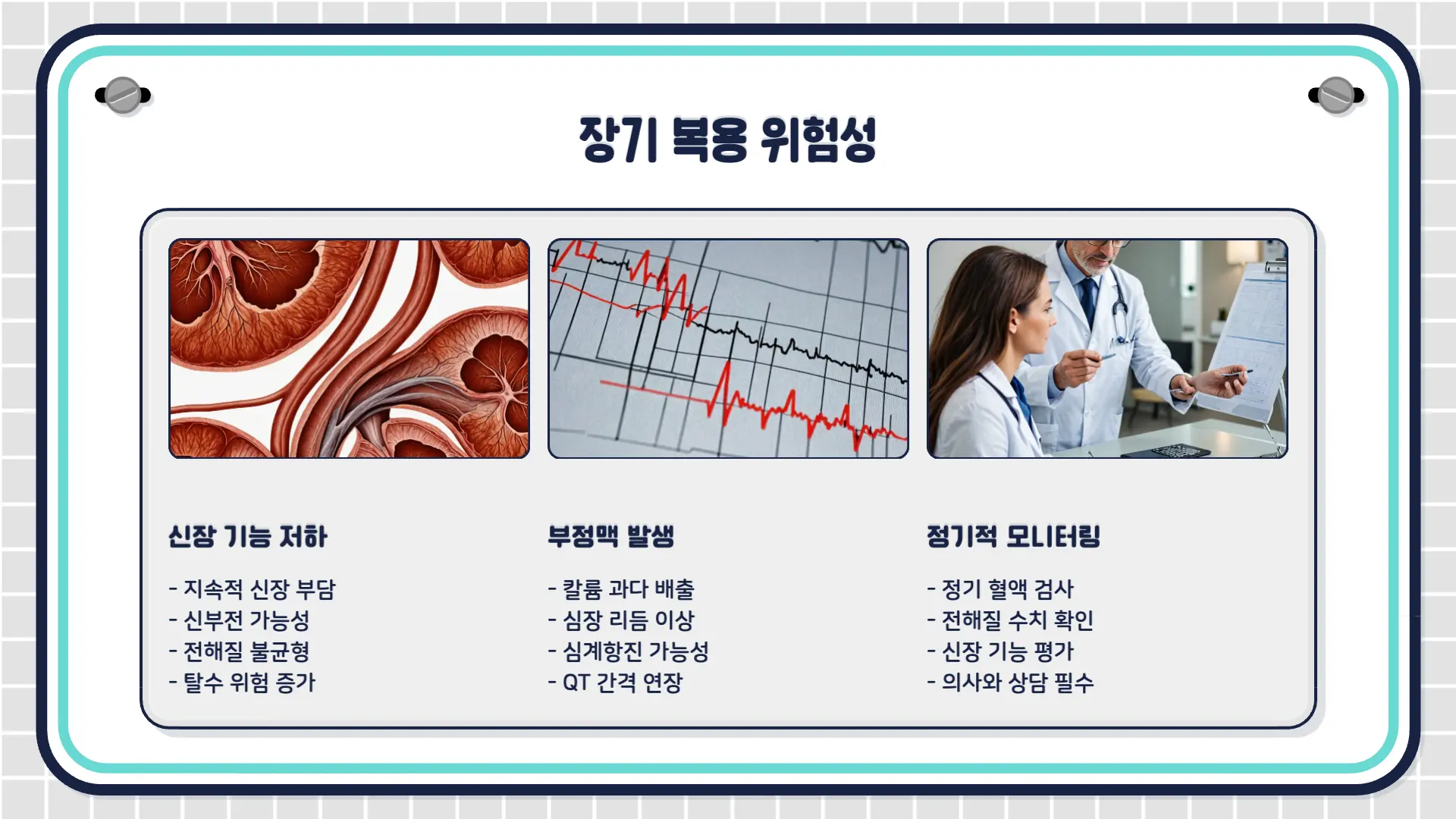 장기 복용 위험성

신장 기능 저하

- 지속적 신장 부담
- 신부전 가능성
- 전해질 불균형
- 탈수 위험 증가

부정맥 발생

- 칼륨 과다 배출
- 심장 리듬 이상
- 심계항진 가능성
- QT 간격 연장

정기적 모니터링

- 정기 혈액 검사
- 전해질 수치 확인
- 신장 기능 평가
- 의사와 상담 필수